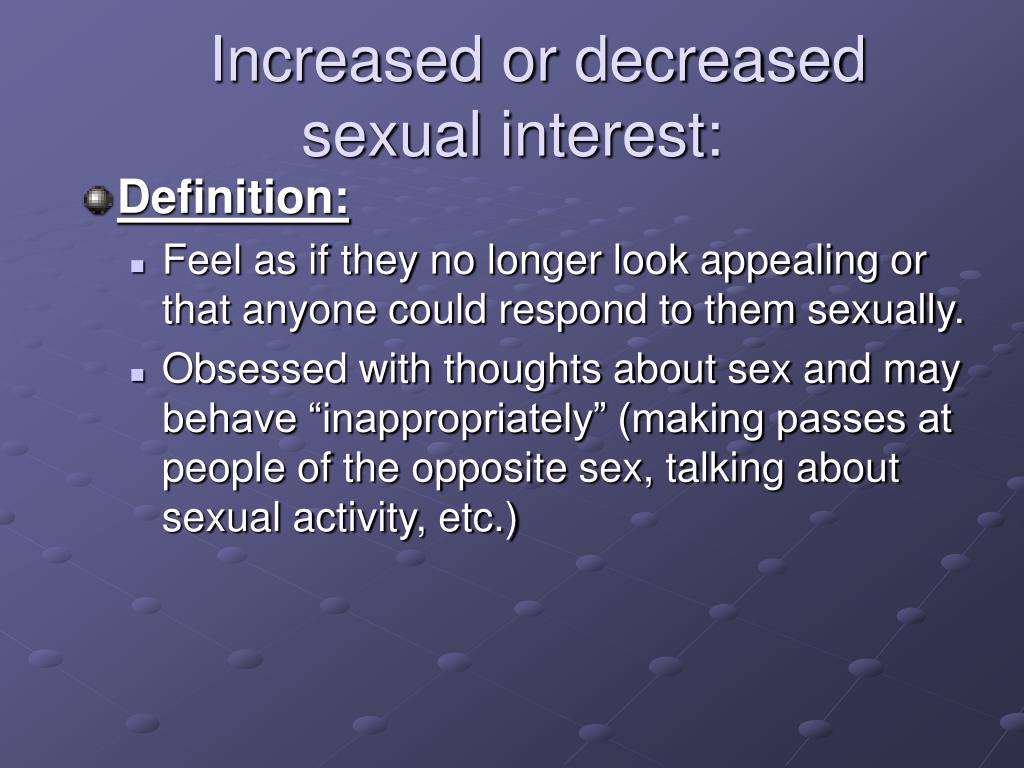 Increased or decreased sexual interest:

Definition:

Feel as if they no longer look appealing or that anyone could respond to them sexually.

Obsessed with thoughts about sex and may behave “inappropriately” (making passes at people of the opposite sex, talking about sexual activity, etc.)